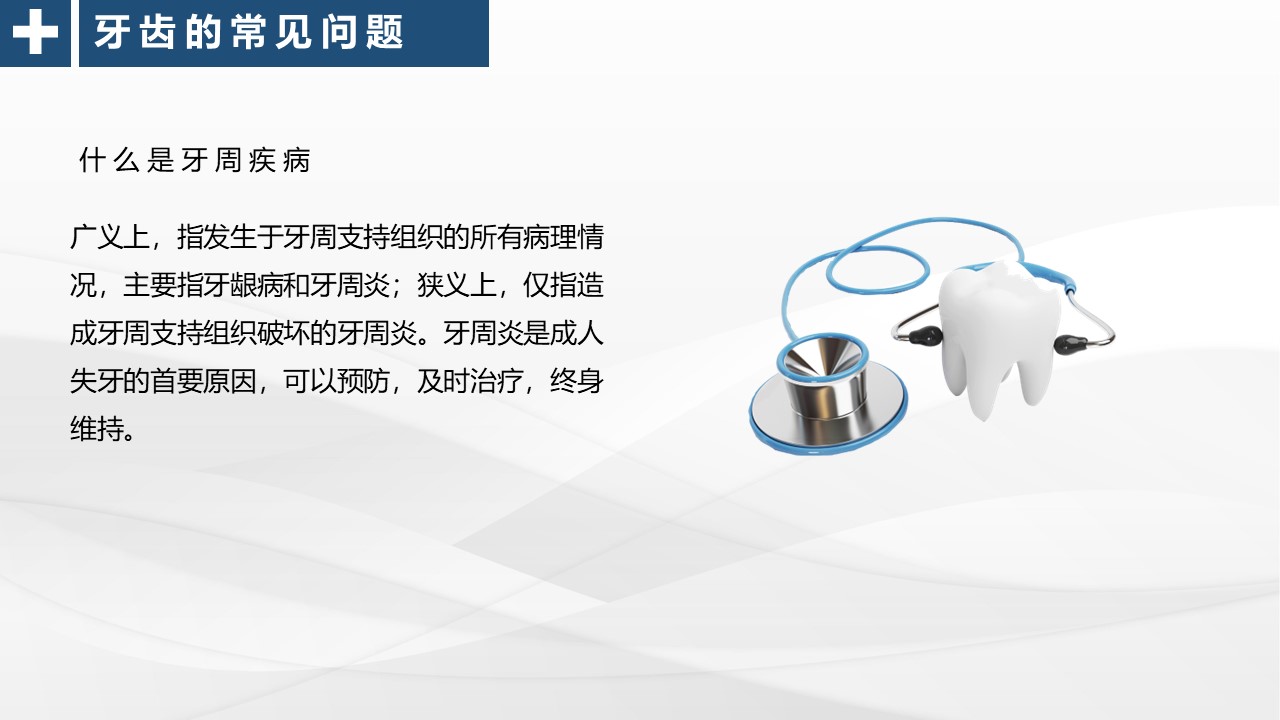 牙齿的常见问题

什么是牙周疾病

广义上，指发生于牙周支持组织的所有病理情况，主要指牙龈病和牙周炎；狭义上，仅指造成牙周支持组织破坏的牙周炎。牙周炎是成人失牙的首要原因，可以预防，及时治疗，终身维持。